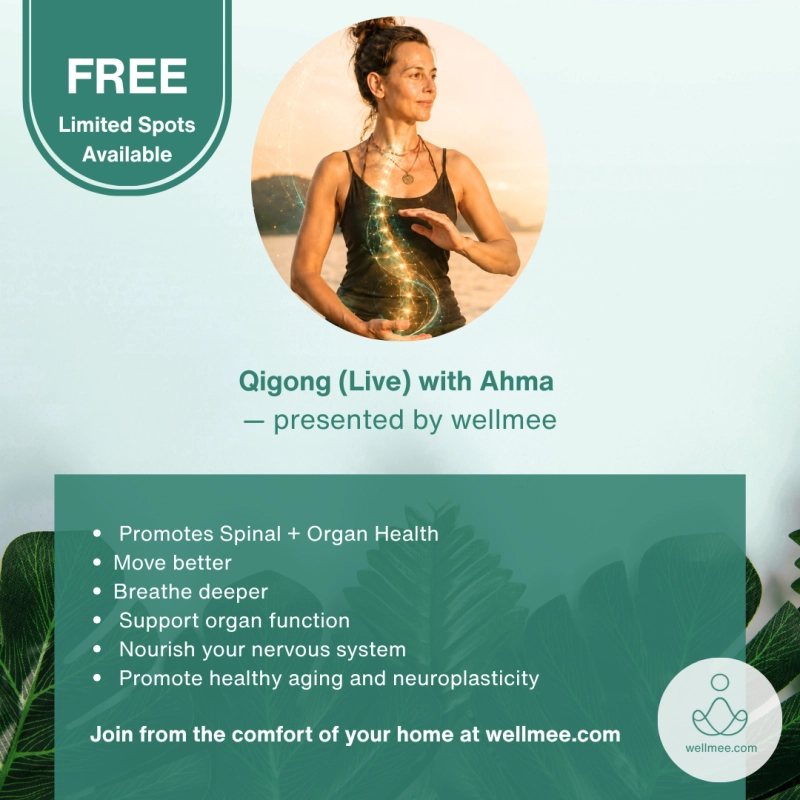 FREE
Limited Spots Available

Qigong (Live) with Ahma
— presented by wellmee

• Promotes Spinal + Organ Health
• Move better
• Breathe deeper
• Support organ function
• Nourish your nervous system
• Promote healthy aging and neuroplasticity

Join from the comfort of your home at wellmee.com

wellmee.com